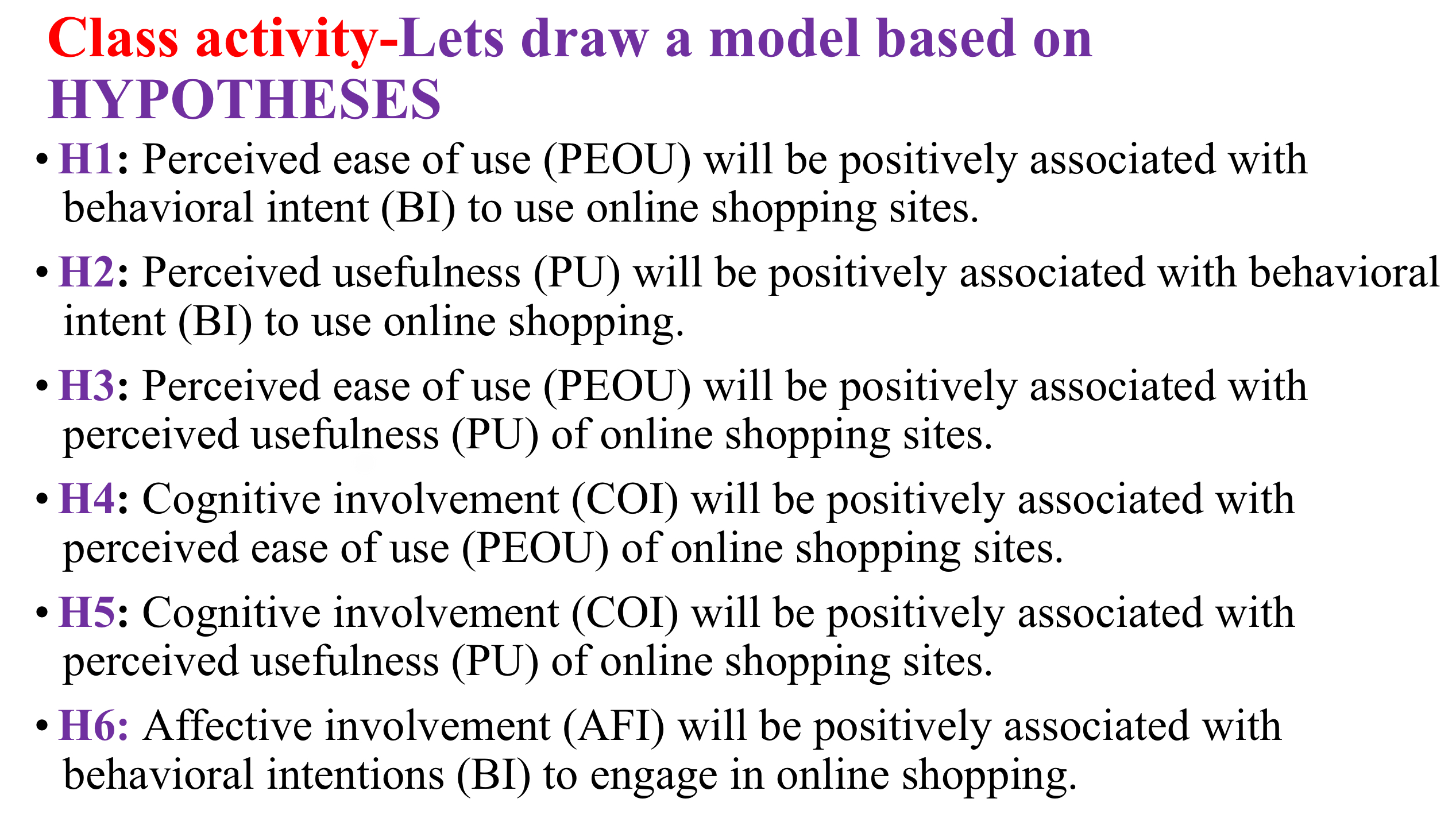 Class activity-Lets draw a model based on HYPOTHESES

• H1: Perceived ease of use (PEOU) will be positively associated with behavioral intent (BI) to use online shopping sites.

• H2: Perceived usefulness (PU) will be positively associated with behavioral intent (BI) to use online shopping.

• H3: Perceived ease of use (PEOU) will be positively associated with perceived usefulness (PU) of online shopping sites.

• H4: Cognitive involvement (COI) will be positively associated with perceived ease of use (PEOU) of online shopping sites.

• H5: Cognitive involvement (COI) will be positively associated with perceived usefulness (PU) of online shopping sites.

• H6: Affective involvement (AFI) will be positively associated with behavioral intentions (BI) to engage in online shopping.